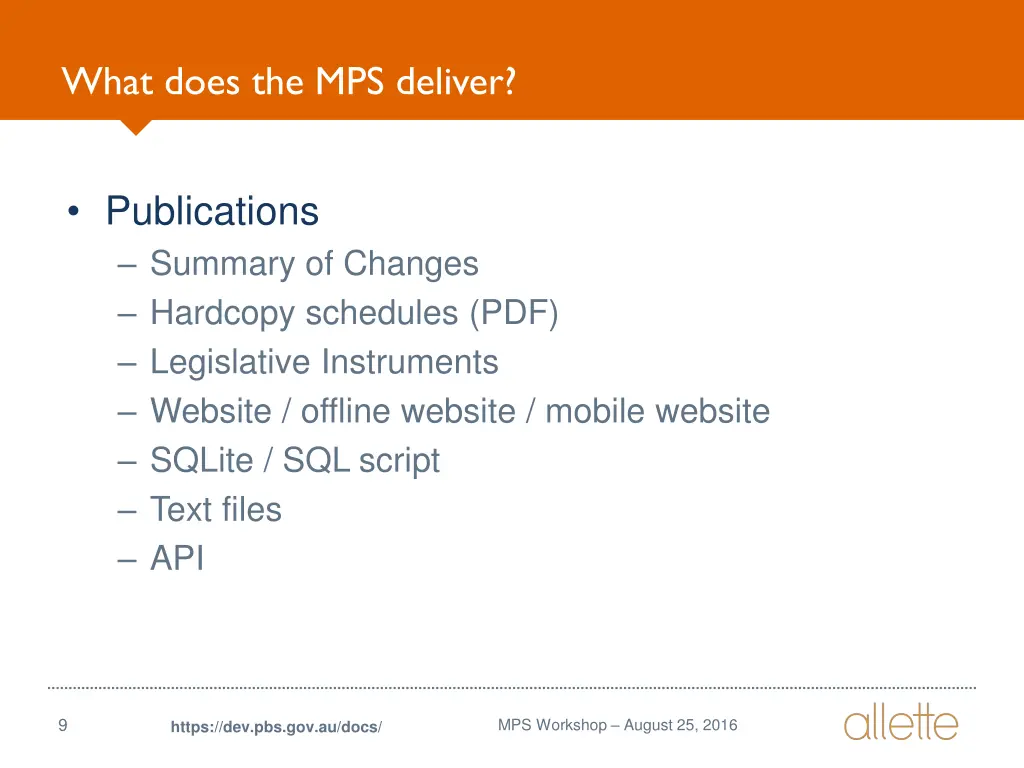 What does the MPS deliver?

• Publications
– Summary of Changes
– Hardcopy schedules (PDF)
– Legislative Instruments
– Website / offline website / mobile website
– SQLite / SQL script
– Text files
– API

9 https://dev.pbs.gov.au/docs/ MPS Workshop – August 25, 2016 allette